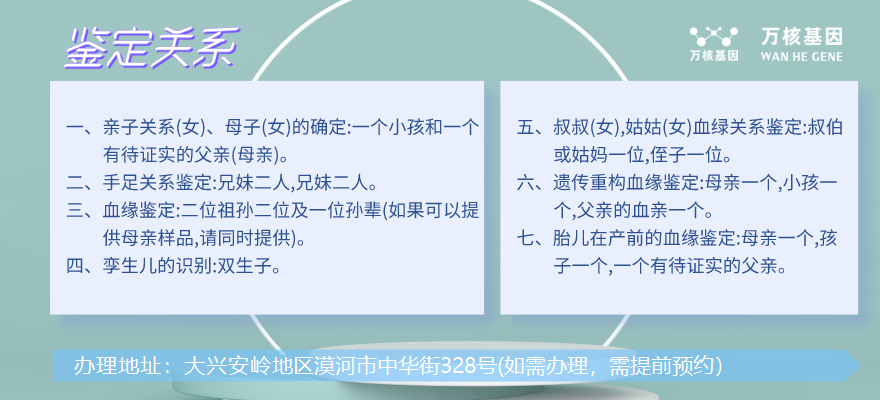 鉴定关系

万核基因
万核基因 WAN HE GENE

一、亲子关系(女)、母子(女)的确定:一个小孩和一个有待证实的父亲(母亲)。
二、手足关系鉴定:兄妹二人,兄妹二人。
三、血缘鉴定:二位祖孙二位及一位孙辈(如果可以提供母亲样品,请同时提供)。
四、孪生儿的识别:双生子。

五、叔叔(女),姑姑(女)血绿关系鉴定:叔伯或姑妈一位,侄子一位。
六、遗传重构血缘鉴定:母亲一个,小孩一个,父亲的血亲一个。
七、胎儿在产前的血缘鉴定:母亲一个,孩子一个,一个有待证实的父亲。

办理地址：大兴安岭地区漠河市中华街328号(如需办理，需提前预约)